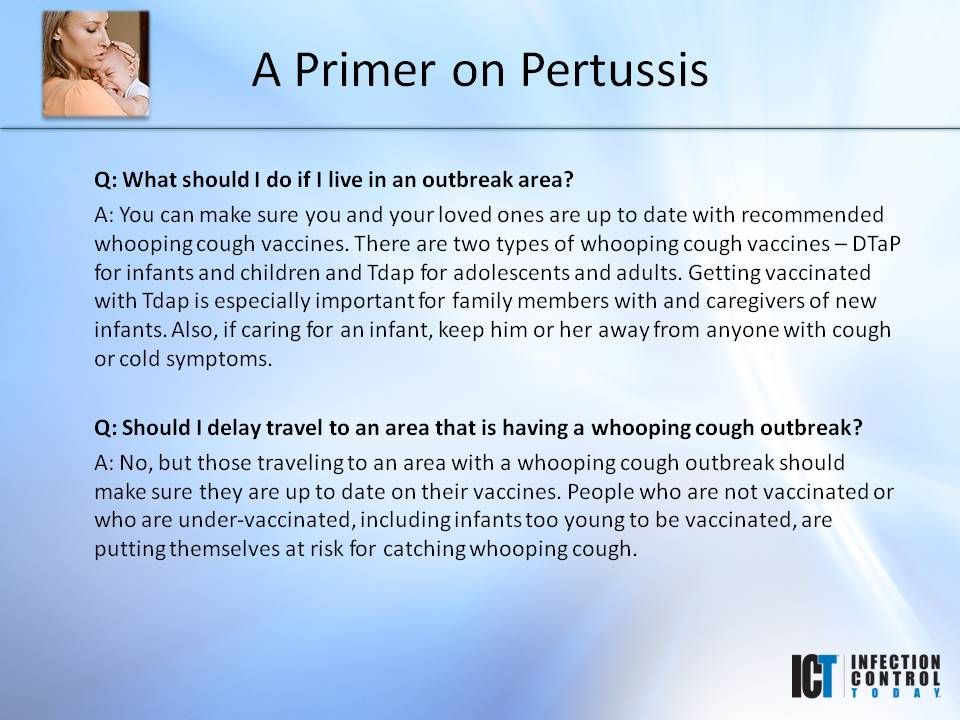 A Primer on Pertussis

Q: What should I do if I live in an outbreak area?

A: You can make sure you and your loved ones are up to date with recommended whooping cough vaccines. There are two types of whooping cough vaccines – DTaP for infants and children and Tdap for adolescents and adults. Getting vaccinated with Tdap is especially important for family members with and caregivers of new infants. Also, if caring for an infant, keep him or her away from anyone with cough or cold symptoms.

Q: Should I delay travel to an area that is having a whooping cough outbreak?

A: No, but those traveling to an area with a whooping cough outbreak should make sure they are up to date on their vaccines. People who are not vaccinated or who are under-vaccinated, including infants too young to be vaccinated, are putting themselves at risk for catching whooping cough.

ICT INFECTION CONTROL TODAY